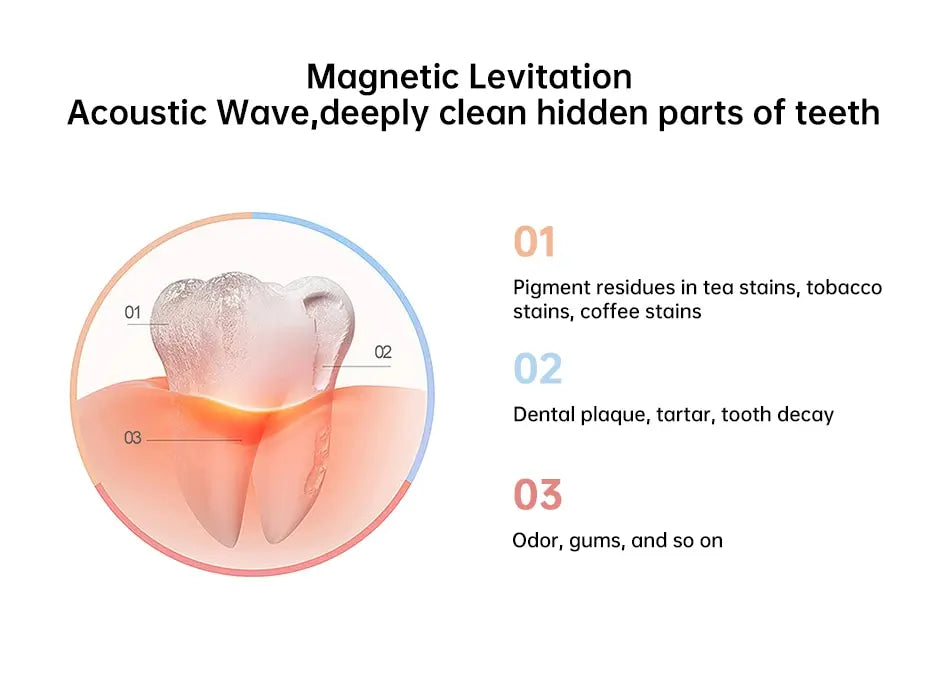 Magnetic Levitation
Acoustic Wave,deeply clean hidden parts of teeth

01

02

03

01

Pigment residues in tea stains, tobacco stains, coffee stains

02

Dental plaque, tartar, tooth decay

03

Odor, gums, and so on